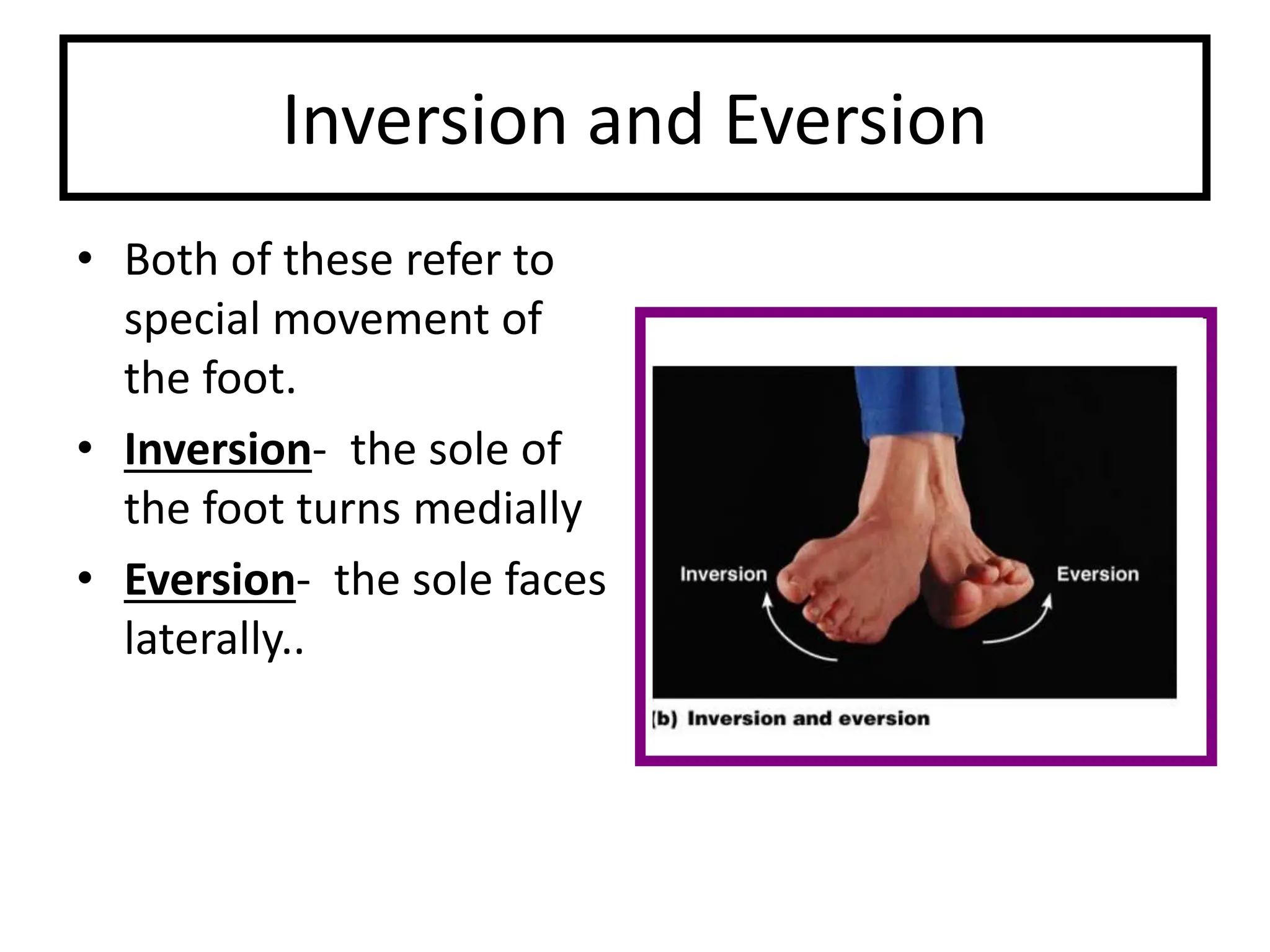 Inversion and Eversion

• Both of these refer to special movement of the foot.
• Inversion- the sole of the foot turns medially
• Eversion- the sole faces laterally..

Inversion
Eversion
(b) Inversion and eversion